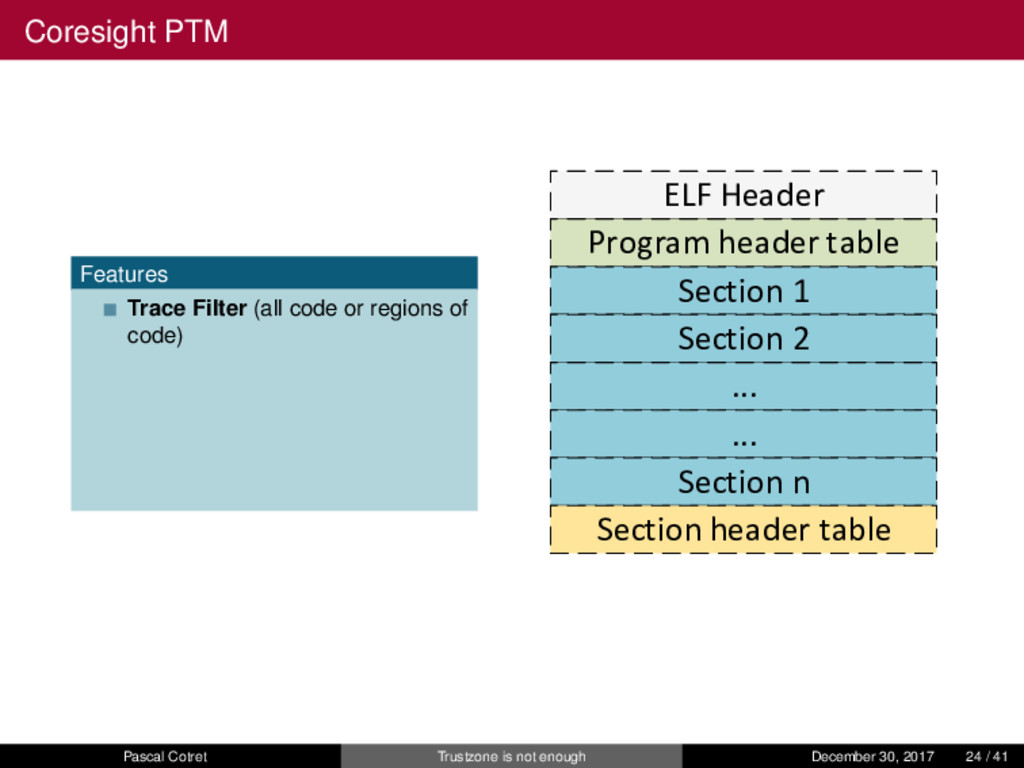 Coresight PTM

Features

Trace Filter (all code or regions of code)

ELF Header

Program header table

Section 1

Section 2

...

...

Section n

Section header table

Pascal Cotret

Trustzone is not enough

December 30, 2017

24 / 41